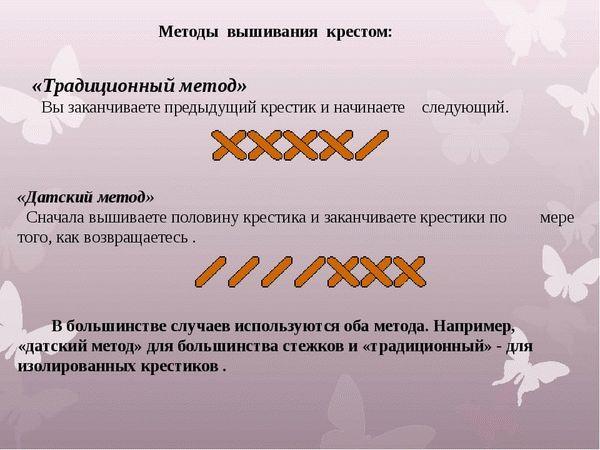 Методы вышивания крестом:

«Традиционный метод»
Вы заканчиваете предыдущий крестик и начинаете следующий.

«Датский метод»
Сначала вышиваете половину крестика и заканчиваете крестики по мере того, как возвращаетесь .

В большинстве случаев используются оба метода. Например, «датский метод» для большинства стежков и «традиционный» - для изолированных крестиков .